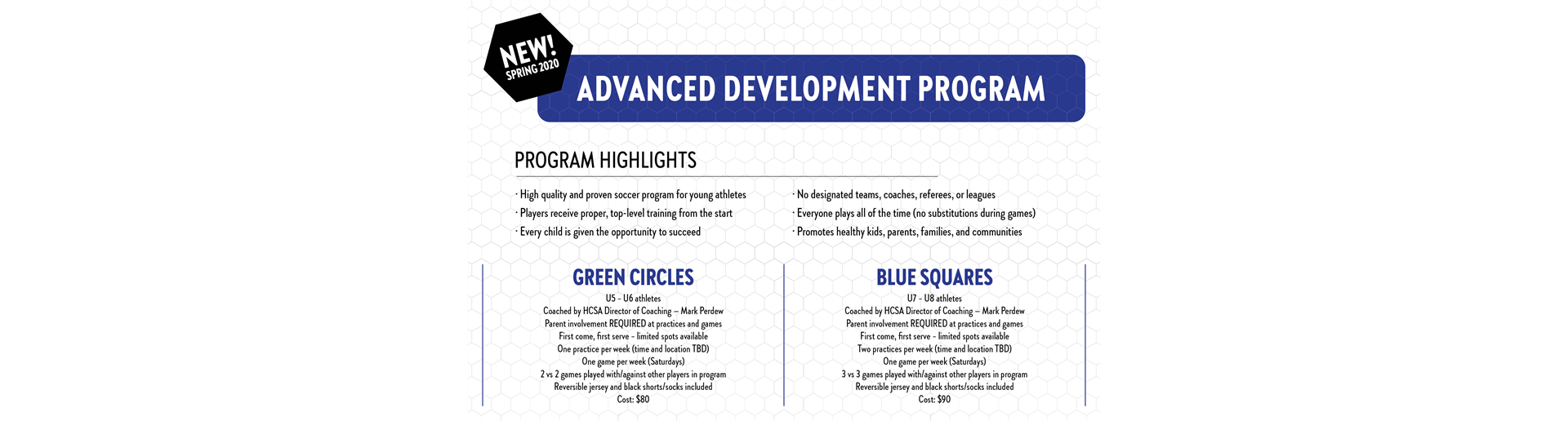 NEW!
SPRING 2020

ADVANCED DEVELOPMENT PROGRAM

PROGRAM HIGHLIGHTS

· High quality and proven soccer program for young athletes
· Players receive proper, top-level training from the start
· Every child is given the opportunity to succeed

· No designated teams, coaches, referees, or leagues
· Everyone plays all of the time (no substitutions during games)
· Promotes healthy kids, parents, families, and communities

GREEN CIRCLES
U5 - U6 athletes
Coached by HCSA Director of Coaching – Mark Perdew
Parent involvement REQUIRED at practices and games
First come, first serve - limited spots available
One practice per week (time and location TBD)
One game per week (Saturdays)
2 vs 2 games played with/against other players in program
Reversible jersey and black shorts/socks included
Cost: $80

BLUE SQUARES
U7 - U8 athletes
Coached by HCSA Director of Coaching – Mark Perdew
Parent involvement REQUIRED at practices and games
First come, first serve - limited spots available
Two practices per week (time and location TBD)
One game per week (Saturdays)
3 vs 3 games played with/against other players in program
Reversible jersey and black shorts/socks included
Cost: $90